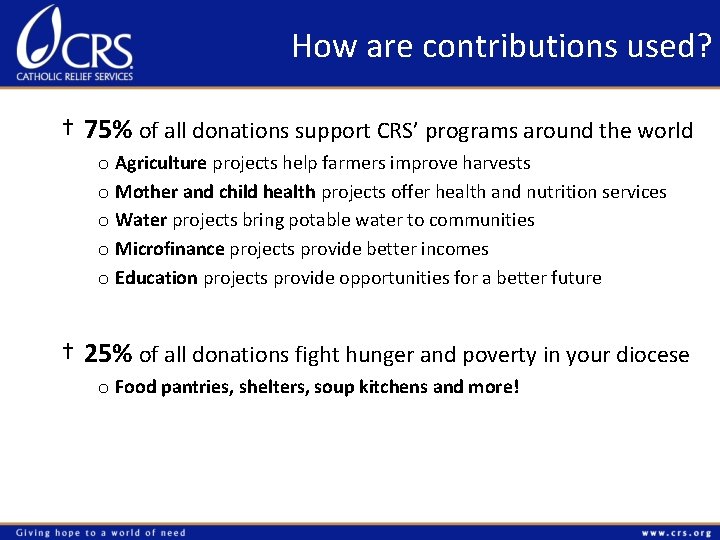 CRS
CATHOLIC RELIEF SERVICES

How are contributions used?

† 75% of all donations support CRS' programs around the world
o Agriculture projects help farmers improve harvests
o Mother and child health projects offer health and nutrition services
o Water projects bring potable water to communities
o Microfinance projects provide better incomes
o Education projects provide opportunities for a better future

† 25% of all donations fight hunger and poverty in your diocese
o Food pantries, shelters, soup kitchens and more!

Giving hope to a world of need

www.crs.org